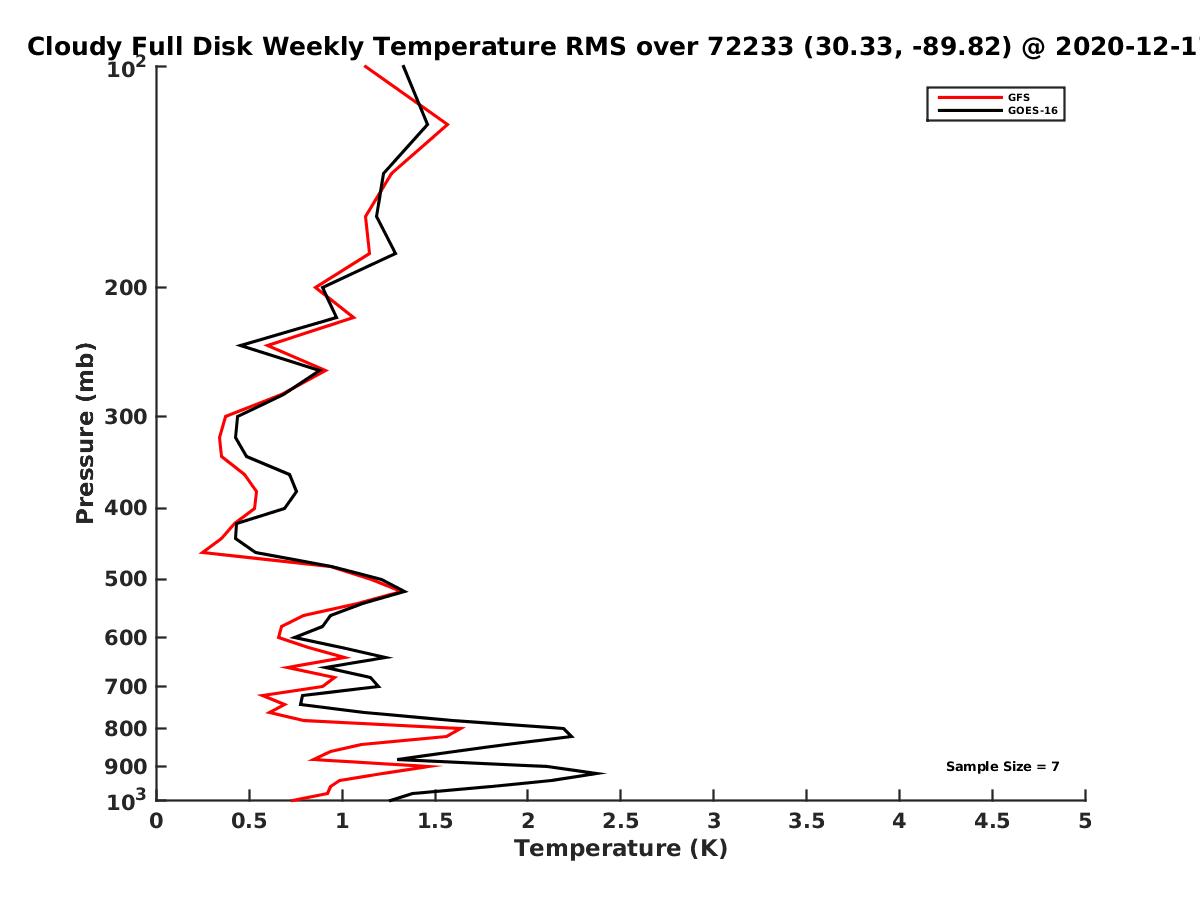 Cloudy Full Disk Weekly Temperature RMS over 72233 (30.33, -89.82) @ 2020-12-1

GFS
GOES-16

Pressure (mb)

$10^2$
200
300
400
500
600
700
800
900
$10^3$

Sample Size = 7

0
0.5
1
1.5
2
2.5
3
3.5
4
4.5
5

Temperature (K)